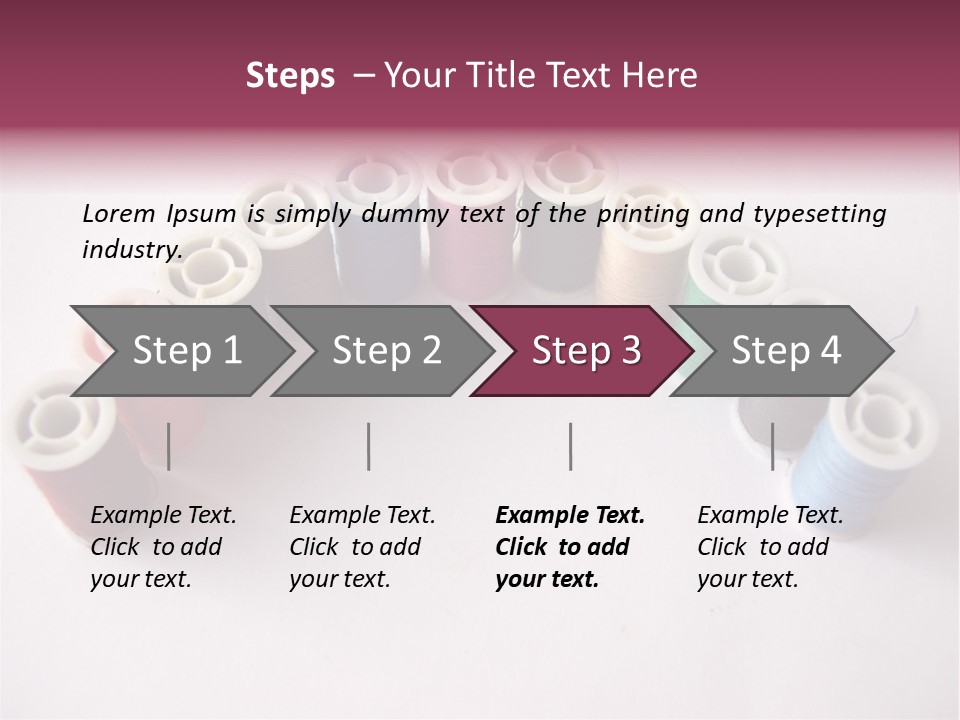 Steps – Your Title Text Here

Lorem Ipsum is simply dummy text of the printing and typesetting industry.

Step 1

Step 2

Step 3

Step 4

Example Text. Click to add your text.

Example Text. Click to add your text.

Example Text. Click to add your text.

Example Text. Click to add your text.